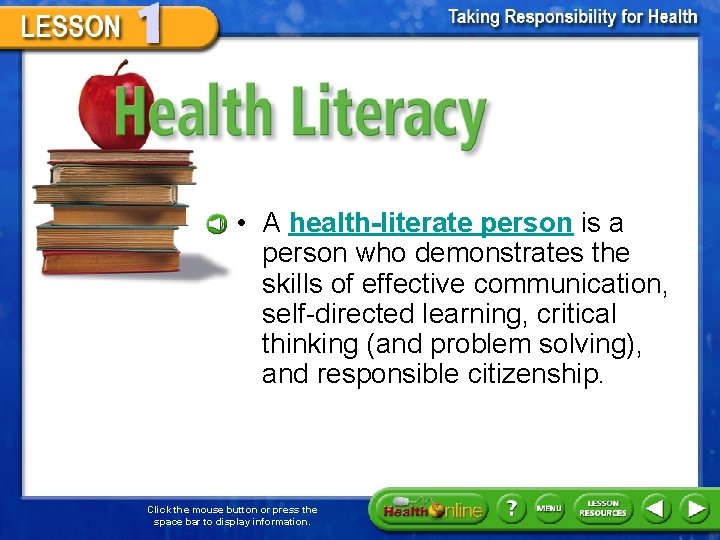 LESSON 1

Taking Responsibility for Health

Health Literacy

• A health-literate person is a person who demonstrates the skills of effective communication, self-directed learning, critical thinking (and problem solving), and responsible citizenship.

Click the mouse button or press the space bar to display information.

Health Online

?

MENU

LESSON RESOURCES